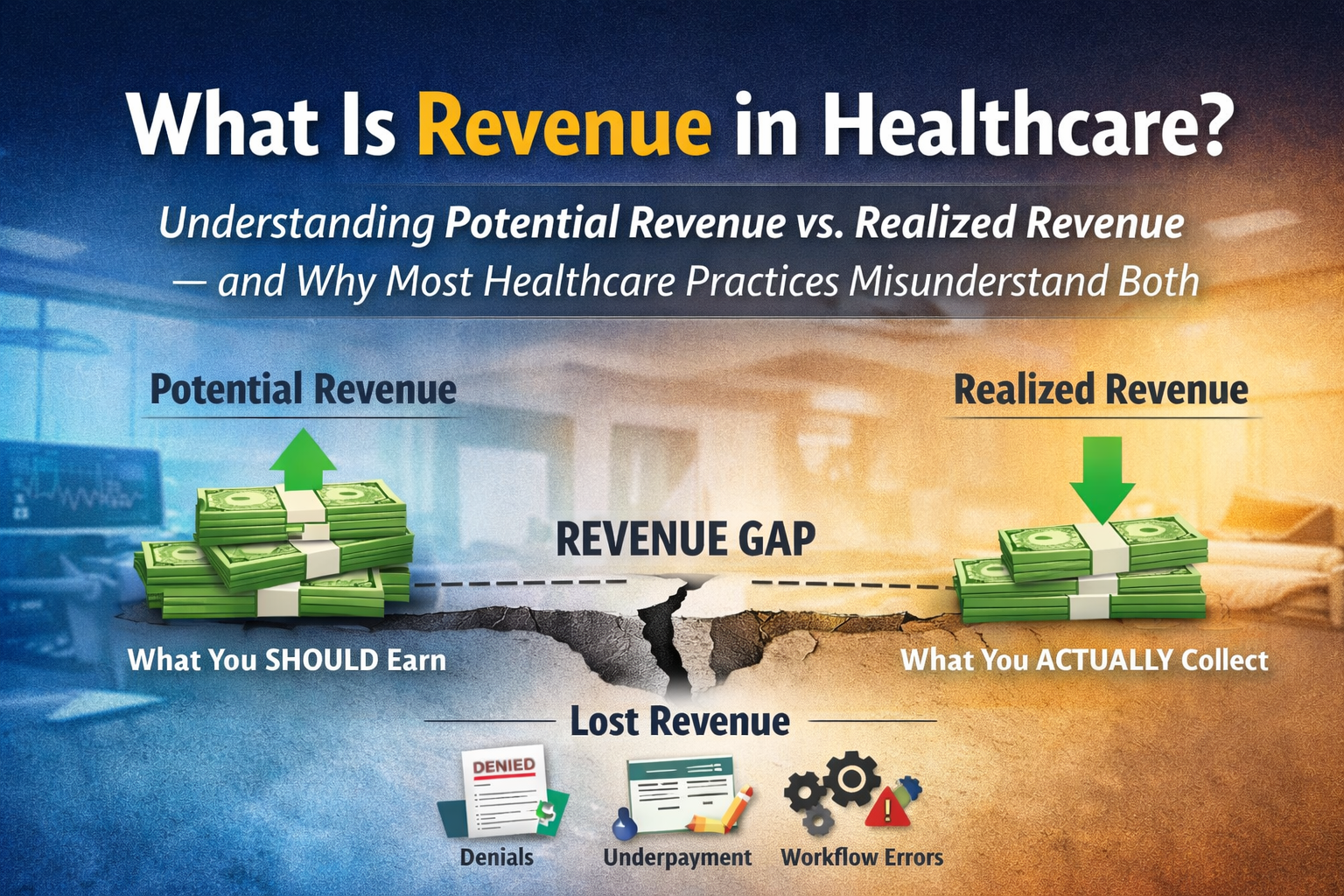 What Is Revenue in Healthcare?

Understanding Potential Revenue vs. Realized Revenue — and Why Most Healthcare Practices Misunderstand Both

Potential Revenue

What You SHOULD Earn

REVENUE GAP

Realized Revenue

What You ACTUALLY Collect

Lost Revenue

DENIED

Denials

Underpayment

Workflow Errors